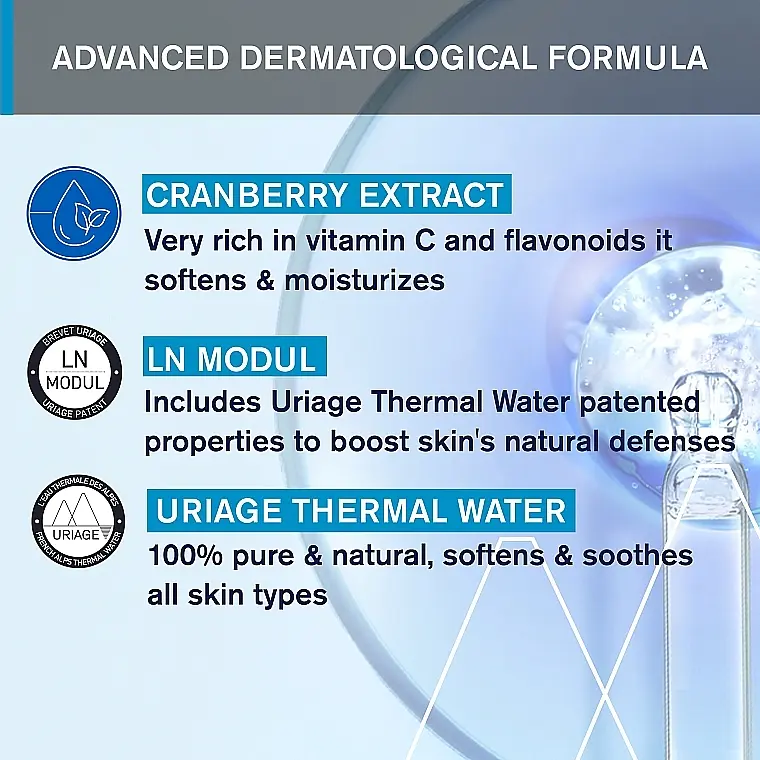 ADVANCED DERMATOLOGICAL FORMULA

CRANBERRY EXTRACT
Very rich in vitamin C and flavonoids it softens & moisturizes

BREVET URIAGE
LN
MODUL
URIAGE PATENT

LN MODUL
Includes Uriage Thermal Water patented properties to boost skin's natural defenses

L'EAU THERMALE DES ALPES
URIAGE
FRENCH ALPS THERMAL WATER

URIAGE THERMAL WATER
100% pure & natural, softens & soothes all skin types